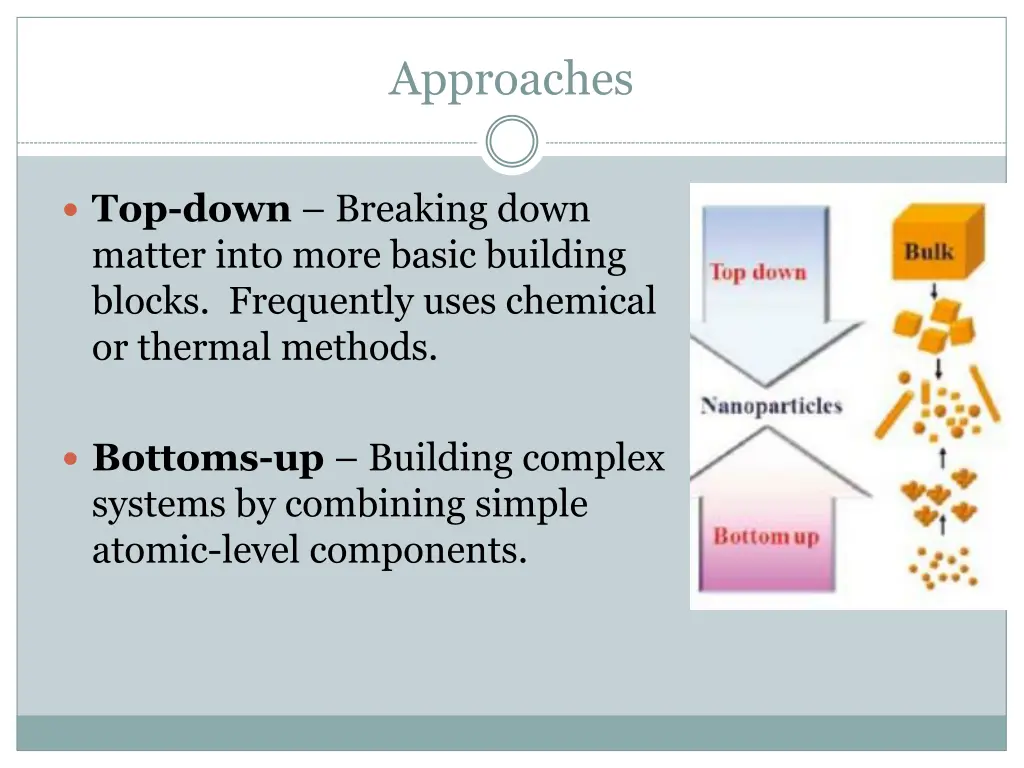 Approaches

Top-down – Breaking down matter into more basic building blocks. Frequently uses chemical or thermal methods.

Bottoms-up – Building complex systems by combining simple atomic-level components.

Top down

Nanoparticles

Bottom up

Bulk